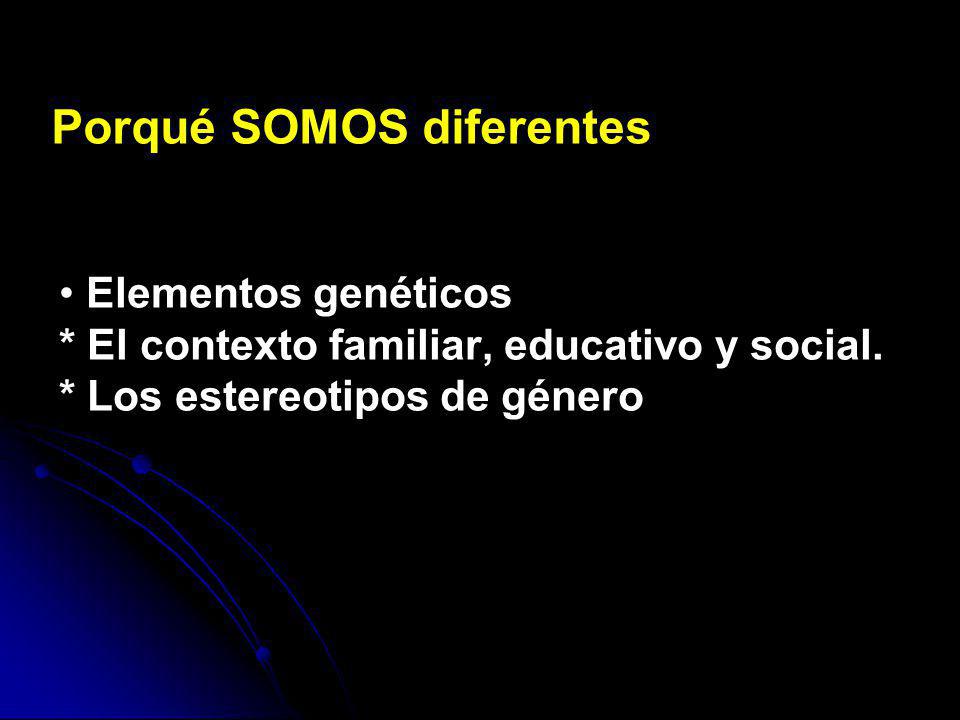 Porqué SOMOS diferentes

• Elementos genéticos
* El contexto familiar, educativo y social.
* Los estereotipos de género